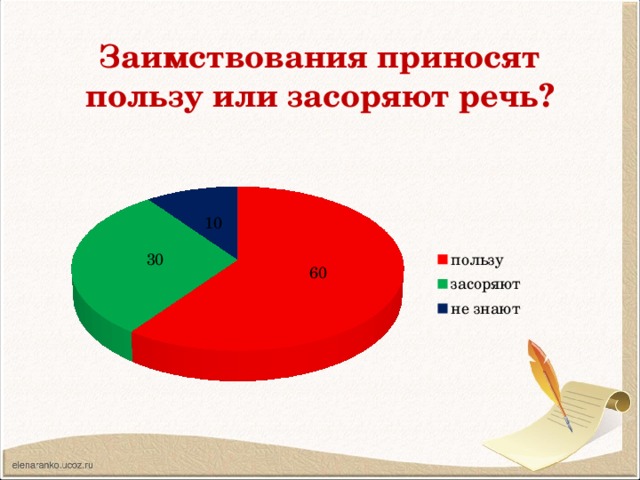 Заимствования приносят пользу или засоряют речь?

10
30
60

пользу
засоряют
не знают

elenaranko.ucoz.ru